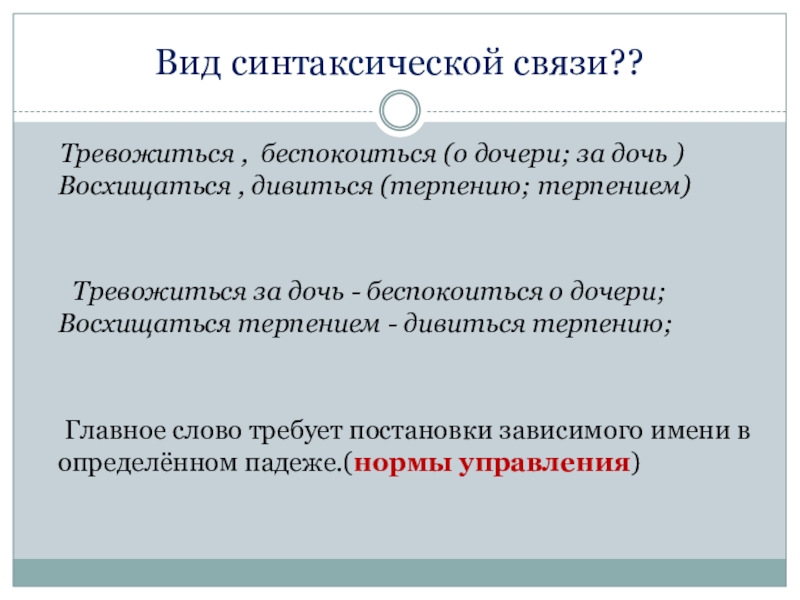 Вид синтаксической связи??

Тревожиться , беспокоиться (о дочери; за дочь )
Восхищаться , дивиться (терпению; терпением)

Тревожиться за дочь - беспокоиться о дочери;
Восхищаться терпением - дивиться терпению;

Главное слово требует постановки зависимого имени в определённом падеже.(нормы управления)